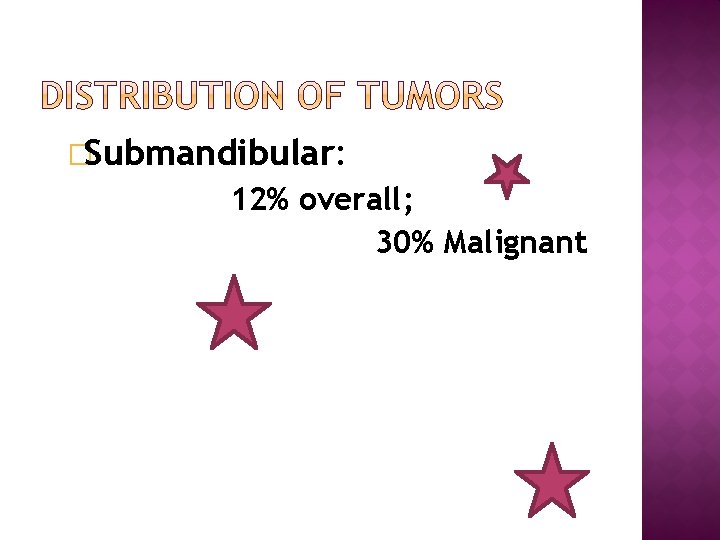 DISTRIBUTION OF TUMORS

Submandibular:

12% overall;

30% Malignant